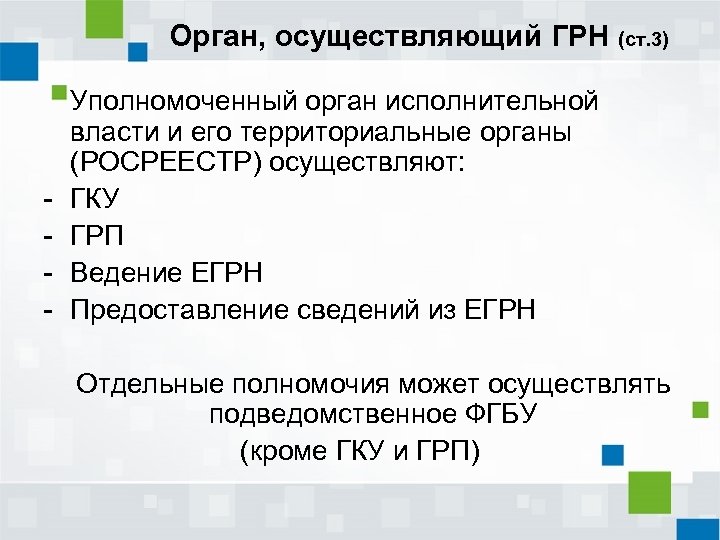 Орган, осуществляющий ГРН (ст.3)

Уполномоченный орган исполнительной власти и его территориальные органы (РОСРЕЕСТР) осуществляют:
- ГКУ
- ГРП
- Ведение ЕГРН
- Предоставление сведений из ЕГРН

Отдельные полномочия может осуществлять подведомственное ФГБУ (кроме ГКУ и ГРП)